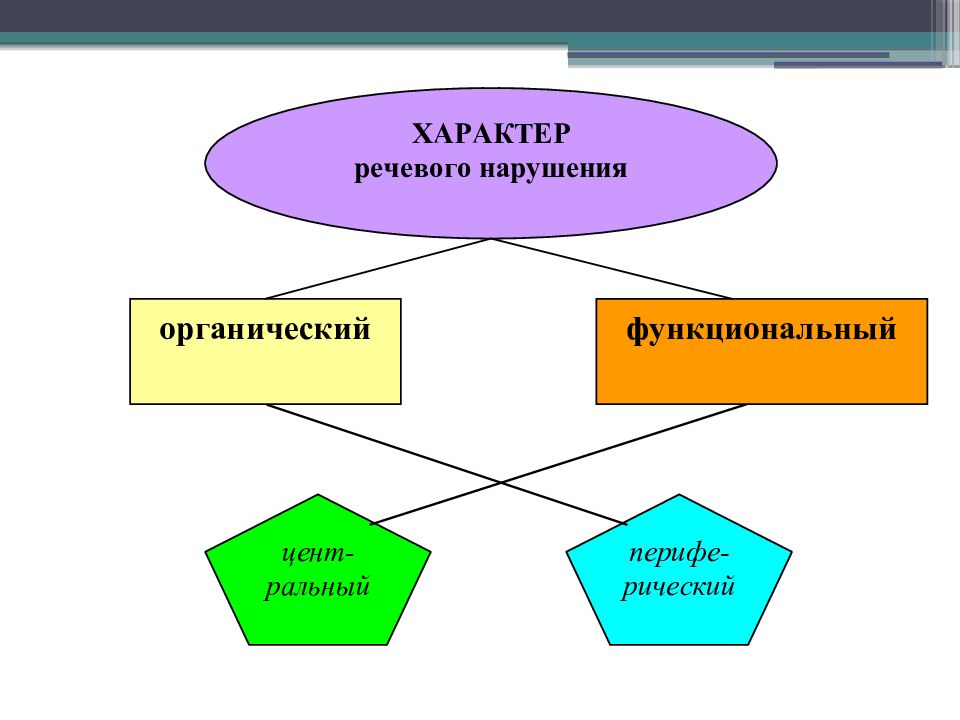 ХАРАКТЕР
речевого нарушения

органический

функциональный

центральный

периферический